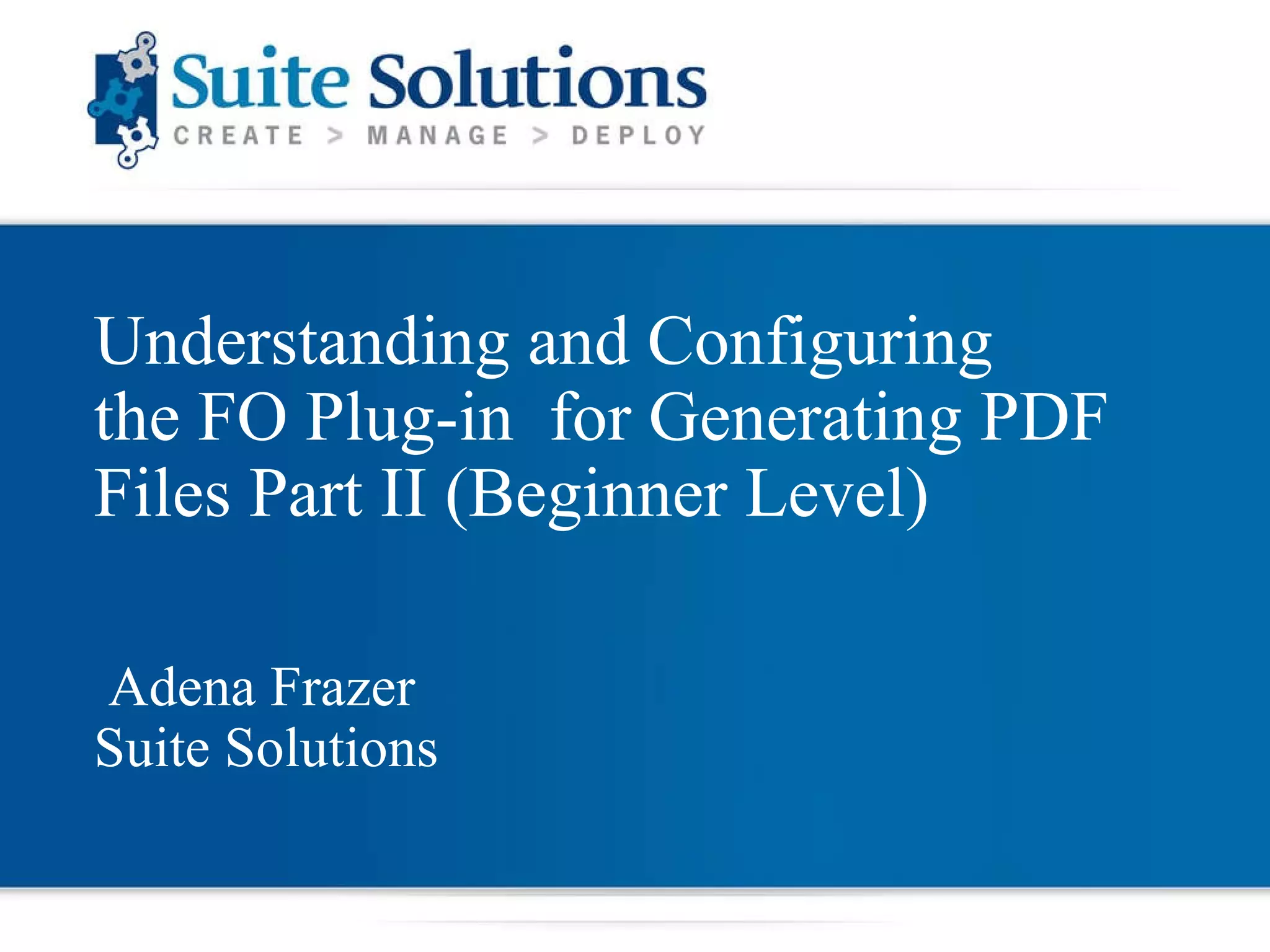 Suite Solutions
CREATE > MANAGE > DEPLOY

Understanding and Configuring the FO Plug-in for Generating PDF Files Part II (Beginner Level)

Adena Frazer
Suite Solutions